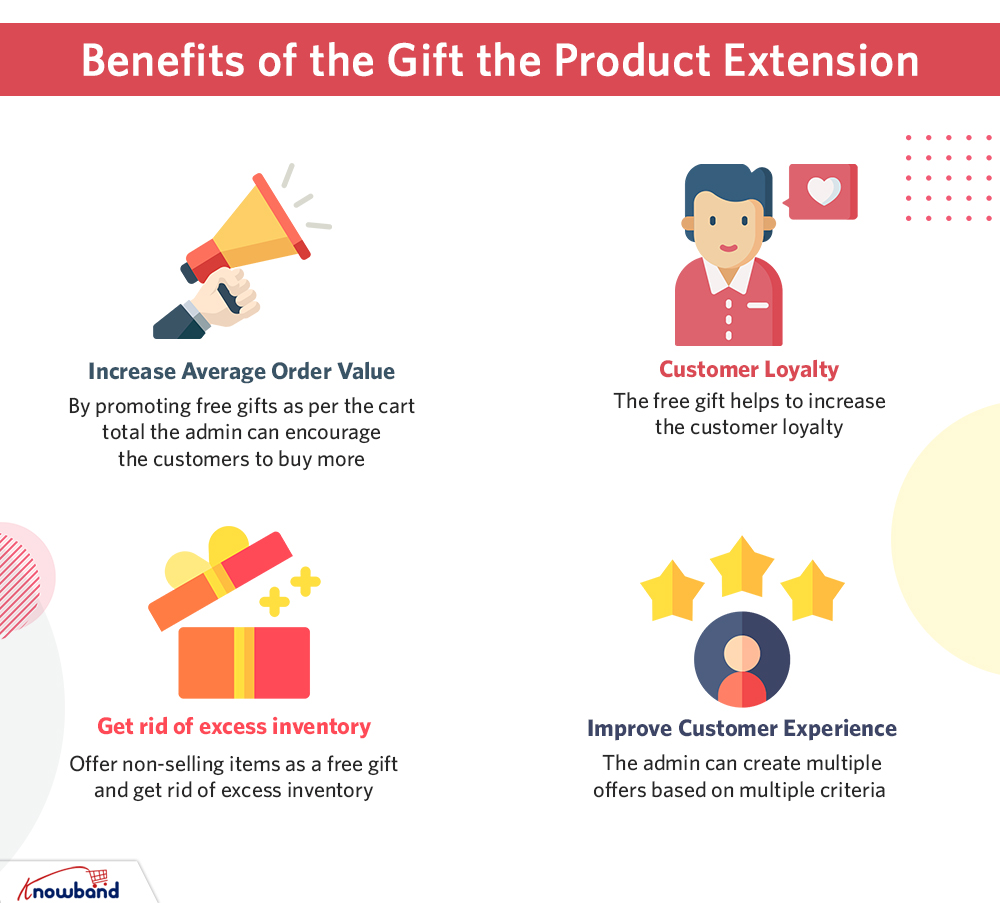 Benefits of the Gift the Product Extension

Increase Average Order Value
By promoting free gifts as per the cart total the admin can encourage the customers to buy more

Customer Loyalty
The free gift helps to increase the customer loyalty

Get rid of excess inventory
Offer non-selling items as a free gift and get rid of excess inventory

Improve Customer Experience
The admin can create multiple offers based on multiple criteria

Knowband